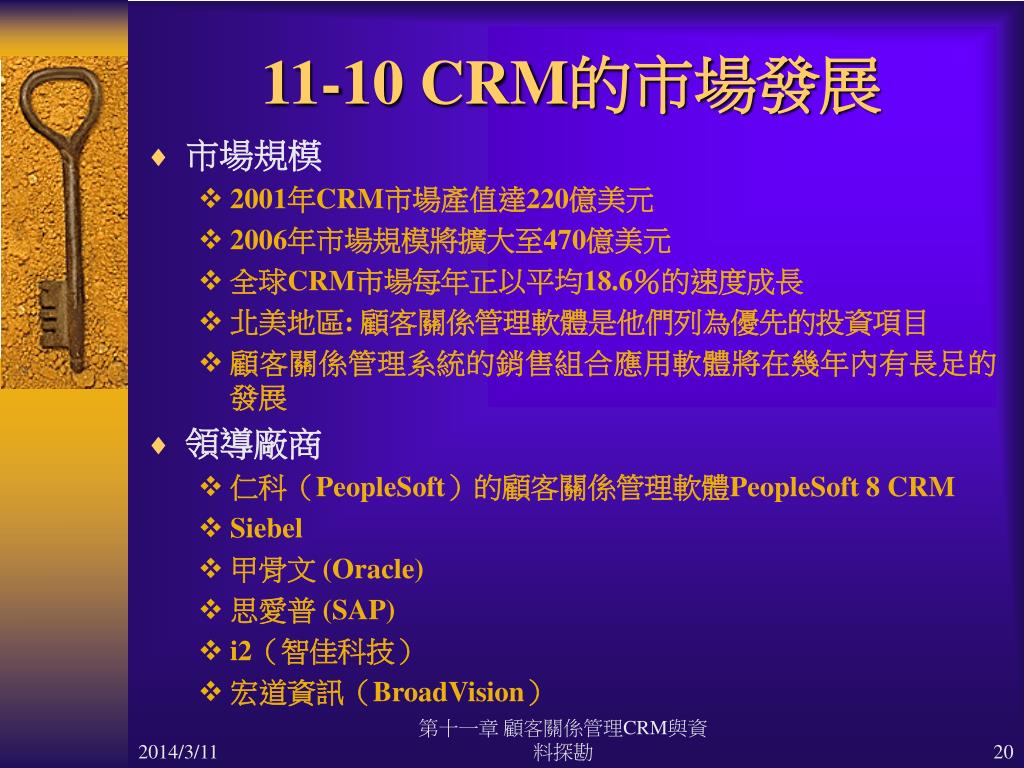 11-10 CRM的市場發展

♦ 市場規模

❖ 2001年CRM市場產值達220億美元

❖ 2006年市場規模將擴大至470億美元

❖ 全球CRM市場每年正以平均18.6%的速度成長

❖ 北美地區: 顧客關係管理軟體是他們列為優先的投資項目

❖ 顧客關係管理系統的銷售組合應用軟體將在幾年內有長足的發展

♦ 領導廠商

❖ 仁科（PeopleSoft）的顧客關係管理軟體PeopleSoft 8 CRM

❖ Siebel

❖ 甲骨文 (Oracle)

❖ 思愛普 (SAP)

❖ i2（智佳科技）

❖ 宏道資訊（BroadVision）

2014/3/11

第十一章 顧客關係管理CRM與資料探勘

20